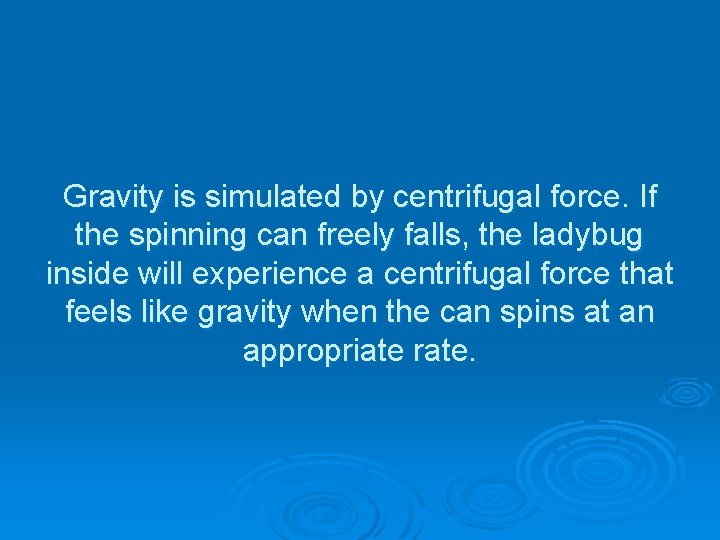 Gravity is simulated by centrifugal force. If the spinning can freely falls, the ladybug inside will experience a centrifugal force that feels like gravity when the can spins at an appropriate rate.